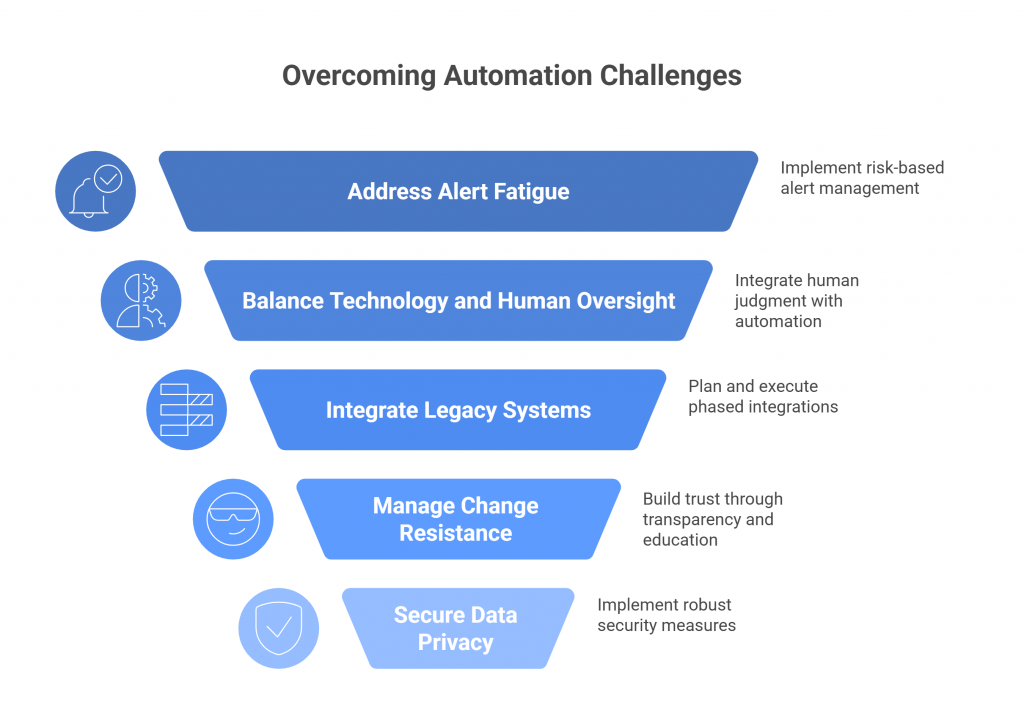 Overcoming Automation Challenges

Address Alert Fatigue

Implement risk-based alert management

Balance Technology and Human Oversight

Integrate human judgment with automation

Integrate Legacy Systems

Plan and execute phased integrations

Manage Change Resistance

Build trust through transparency and education

Secure Data Privacy

Implement robust security measures